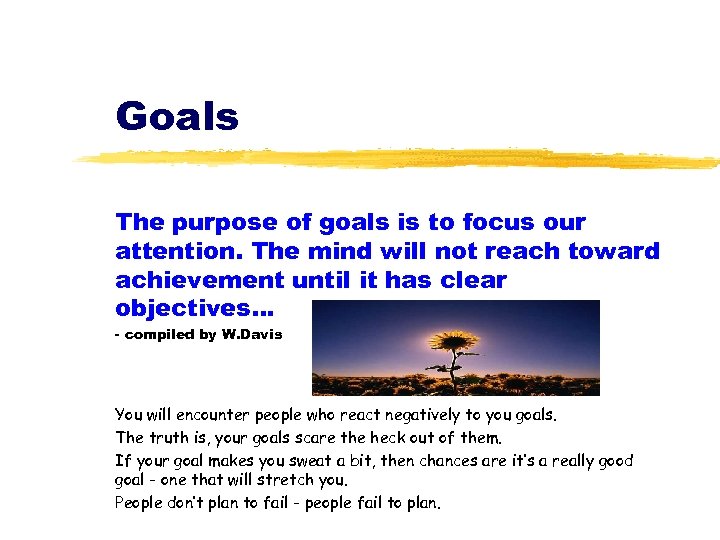 Goals

The purpose of goals is to focus our attention. The mind will not reach toward achievement until it has clear objectives...

- compiled by W.Davis

You will encounter people who react negatively to you goals.
The truth is, your goals scare the heck out of them.
If your goal makes you sweat a bit, then chances are it's a really good goal - one that will stretch you.
People don't plan to fail - people fail to plan.